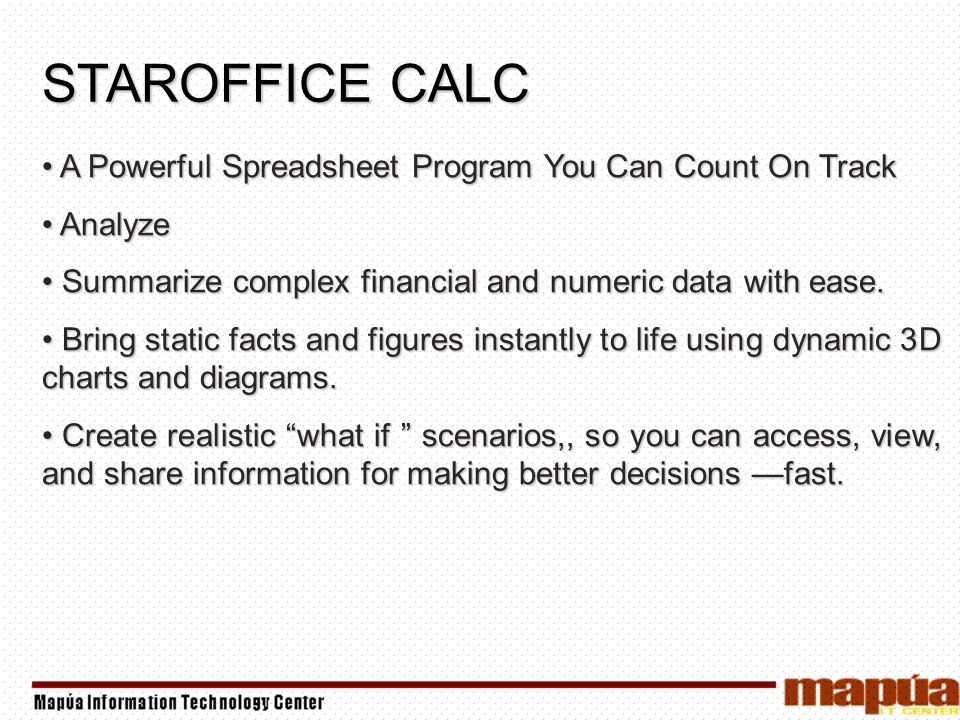 STAROFFICE CALC

• A Powerful Spreadsheet Program You Can Count On Track

• Analyze

• Summarize complex financial and numeric data with ease.

• Bring static facts and figures instantly to life using dynamic 3D charts and diagrams.

• Create realistic “what if ” scenarios,, so you can access, view, and share information for making better decisions —fast.

Mapúa Information Technology Center

mapúa IT CENTER